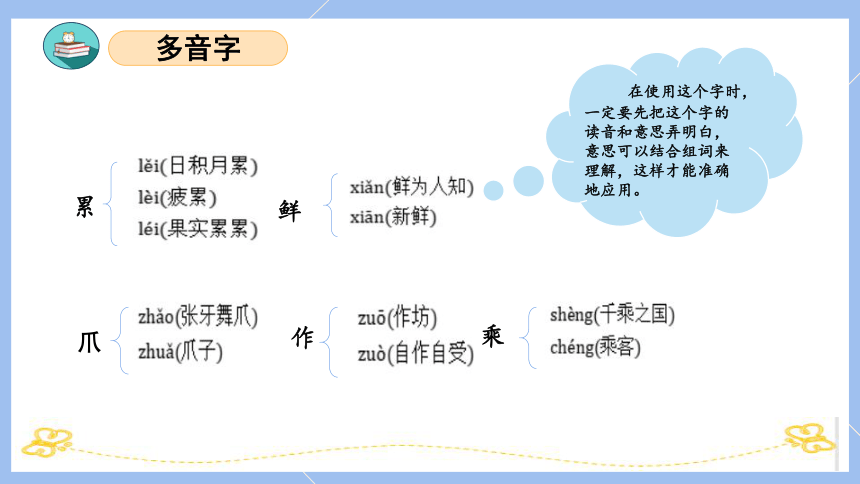 多音字

在使用这个字时，一定要先把这个字的读音和意思弄明白，意思可以结合组词来理解，这样才能准确地应用。

累
lěi(日积月累)
lèi(疲累)
léi(果实累累)

鲜
xiǎn(鲜为人知)
xiān(新鲜)

爪
zhǎo(张牙舞爪)
zhuǎ(爪子)

作
zuō(作坊)
zuò(自作自受)

乘
shèng(千乘之国)
chéng(乘客)